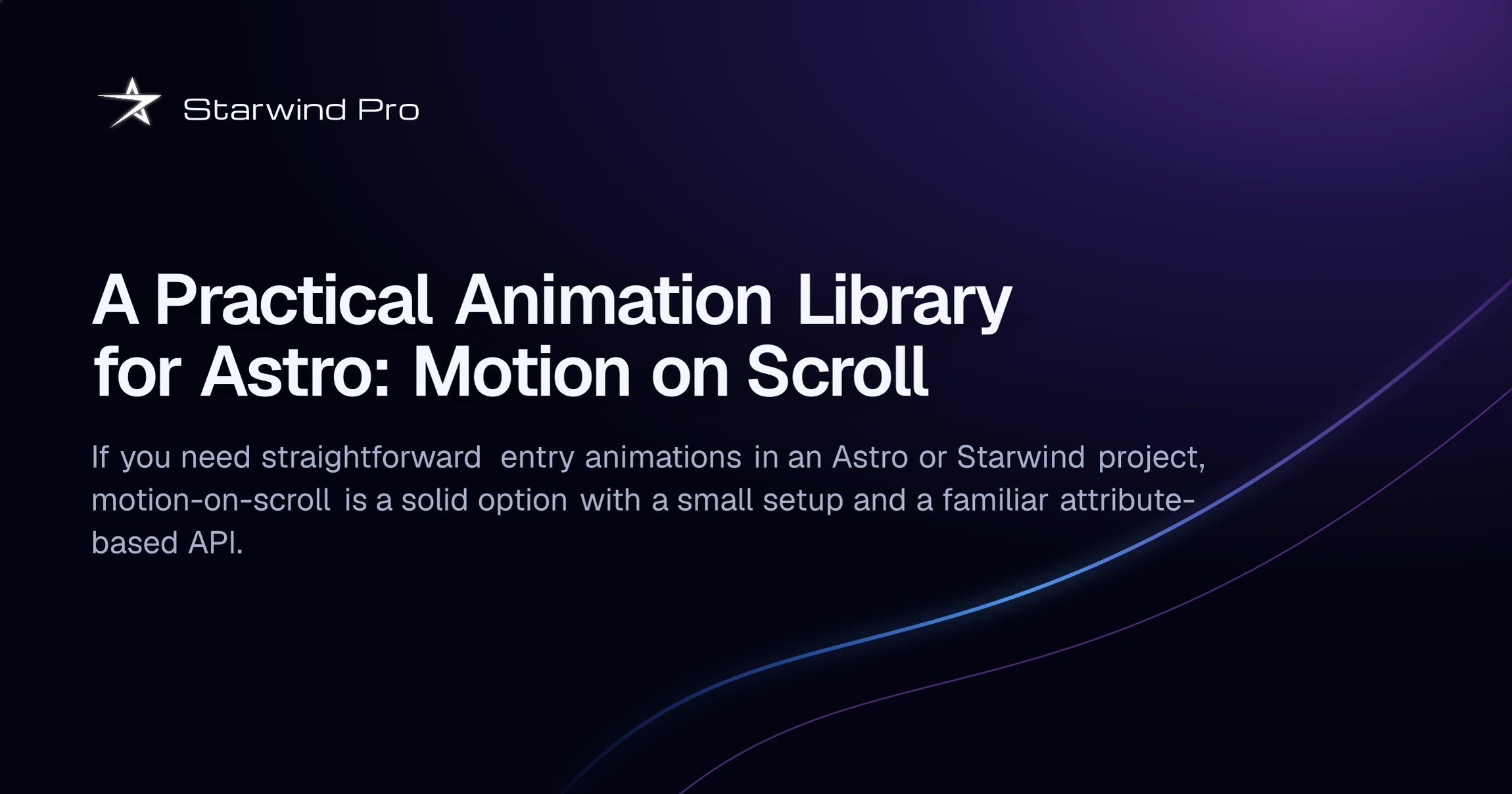 Starwind Pro

A Practical Animation Library for Astro: Motion on Scroll

If you need straightforward entry animations in an Astro or Starwind project, motion-on-scroll is a solid option with a small setup and a familiar attribute-based API.